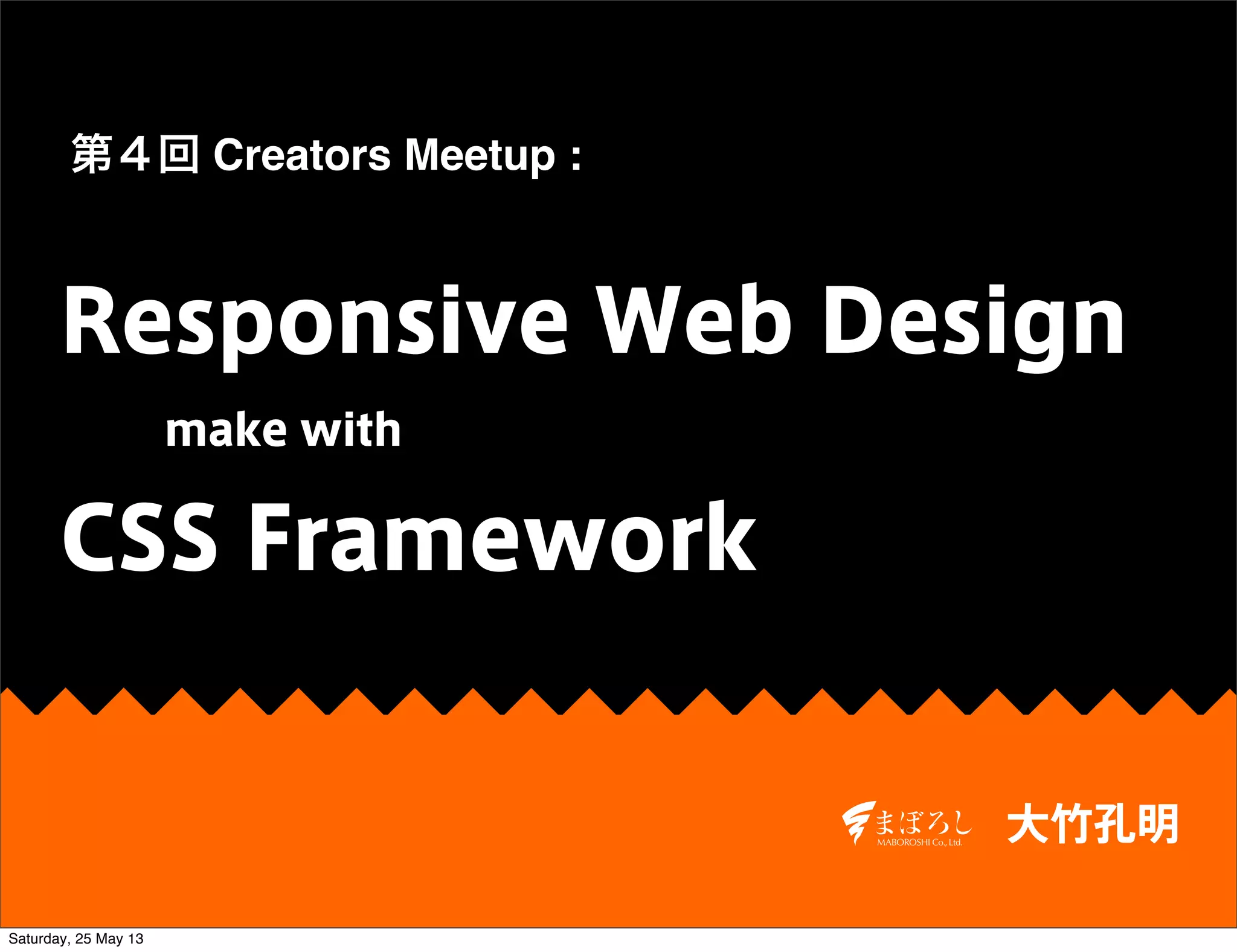 第４回 Creators Meetup：

Responsive Web Design

make with

CSS Framework

まぼろし
MABOROSHI Co., Ltd.

大竹孔明

Saturday, 25 May 13